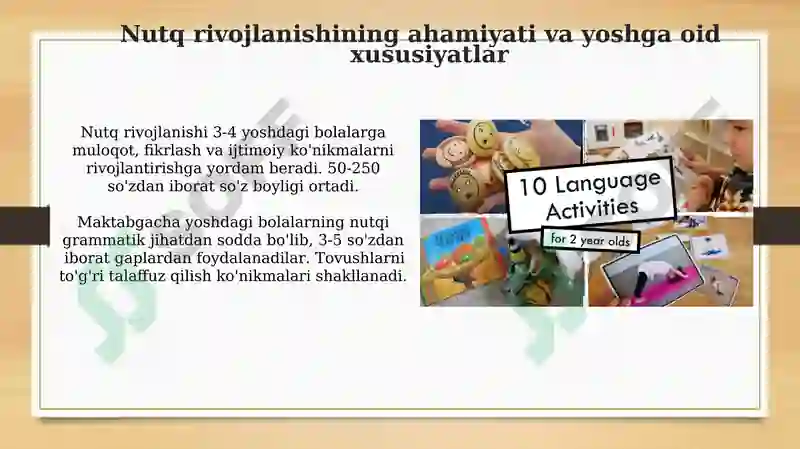 Nutq rivojlanishining ahamiyati va yoshga oid xususiyatlar

Nutq rivojlanishi 3-4 yoshdagi bolalarga muloqot, fikrlash va ijtimoiy ko'nikmalarni rivojlantirishga yordam beradi. 50-250 so'zdan iborat so'z boyligi ortadi.

Maktabgacha yoshdagi bolalarning nutqi grammatik jihatdan sodda bo'lib, 3-5 so'zdan iborat gaplardan foydalanadilar. Tovushlarni to'g'ri talaffuz qilish ko'nikmalari shakllanadi.

10 Language Activities
for 2 year olds